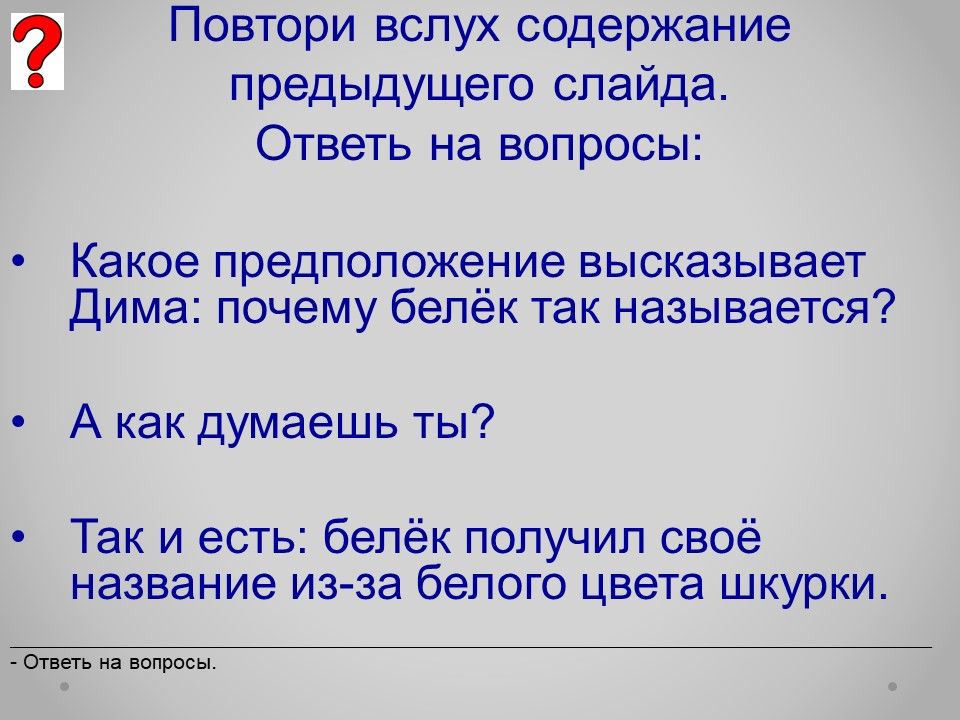 ?

Повтори вслух содержание предыдущего слайда.
Ответь на вопросы:

• Какое предположение высказывает Дима: почему белёк так называется?

• А как думаешь ты?

• Так и есть: белёк получил своё название из-за белого цвета шкурки.

- Ответь на вопросы.